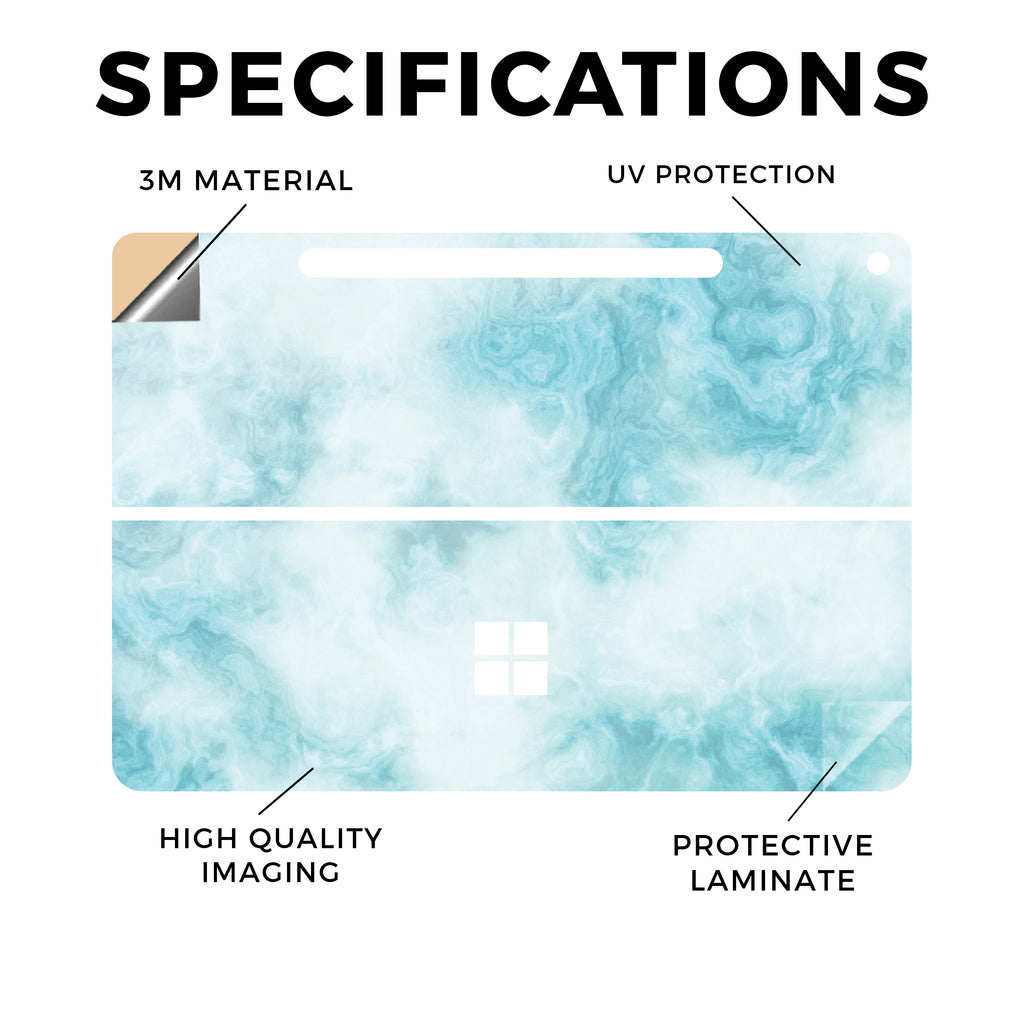 SPECIFICATIONS

3M MATERIAL

UV PROTECTION

HIGH QUALITY IMAGING

PROTECTIVE LAMINATE